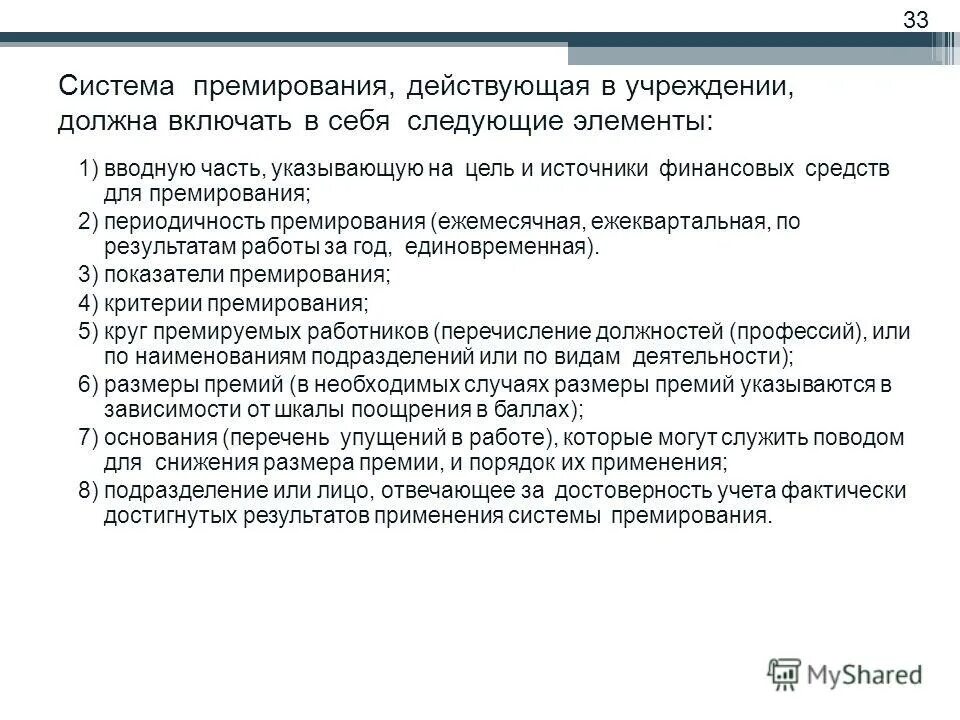 33

Система премирования, действующая в учреждении, должна включать в себя следующие элементы:

1) вводную часть, указывающую на цель и источники финансовых средств для премирования;
2) периодичность премирования (ежемесячная, ежеквартальная, по результатам работы за год, единовременная).
3) показатели премирования;
4) критерии премирования;
5) круг премируемых работников (перечисление должностей (профессий), или по наименованиям подразделений или по видам деятельности);
6) размеры премий (в необходимых случаях размеры премий указываются в зависимости от шкалы поощрения в баллах);
7) основания (перечень упущений в работе), которые могут служить поводом для снижения размера премии, и порядок их применения;
8) подразделение или лицо, отвечающее за достоверность учета фактически достигнутых результатов применения системы премирования.

MyShared